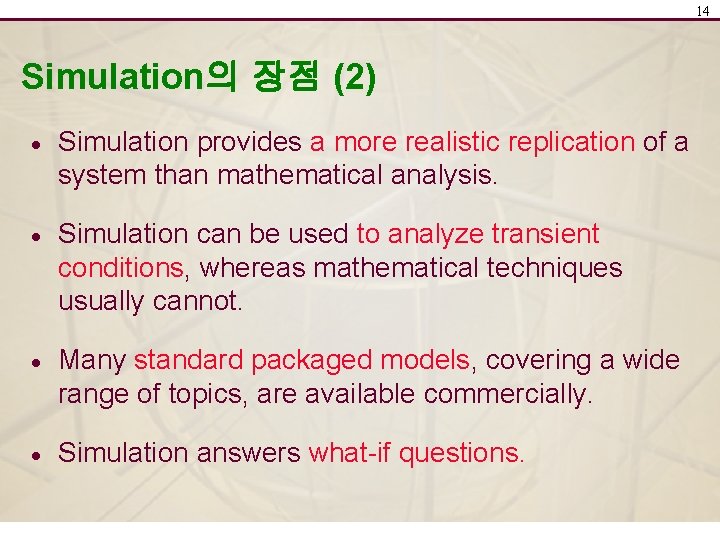 14

Simulation의 장점 (2)

• Simulation provides a more realistic replication of a system than mathematical analysis.

• Simulation can be used to analyze transient conditions, whereas mathematical techniques usually cannot.

• Many standard packaged models, covering a wide range of topics, are available commercially.

• Simulation answers what-if questions.